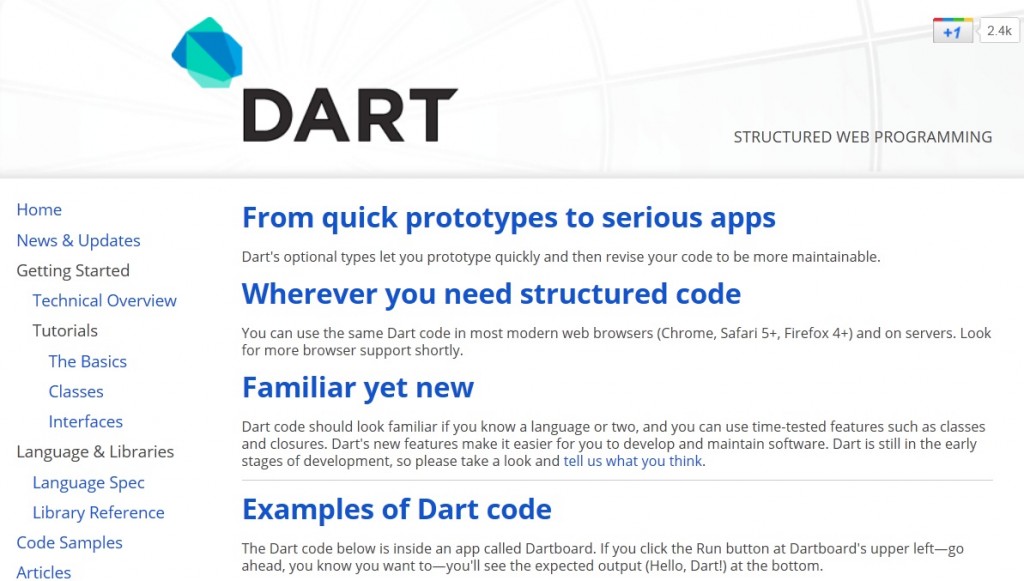 +1 2.4k

DART

STRUCTURED WEB PROGRAMMING

Home
News & Updates
Getting Started
Technical Overview
Tutorials
The Basics
Classes
Interfaces
Language & Libraries
Language Spec
Library Reference
Code Samples
Articles

From quick prototypes to serious apps

Dart's optional types let you prototype quickly and then revise your code to be more maintainable.

Wherever you need structured code

You can use the same Dart code in most modern web browsers (Chrome, Safari 5+, Firefox 4+) and on servers. Look for more browser support shortly.

Familiar yet new

Dart code should look familiar if you know a language or two, and you can use time-tested features such as classes and closures. Dart's new features make it easier for you to develop and maintain software. Dart is still in the early stages of development, so please take a look and tell us what you think.

Examples of Dart code

The Dart code below is inside an app called Dartboard. If you click the Run button at Dartboard's upper left—go ahead, you know you want to—you'll see the expected output (Hello, Dart!) at the bottom.